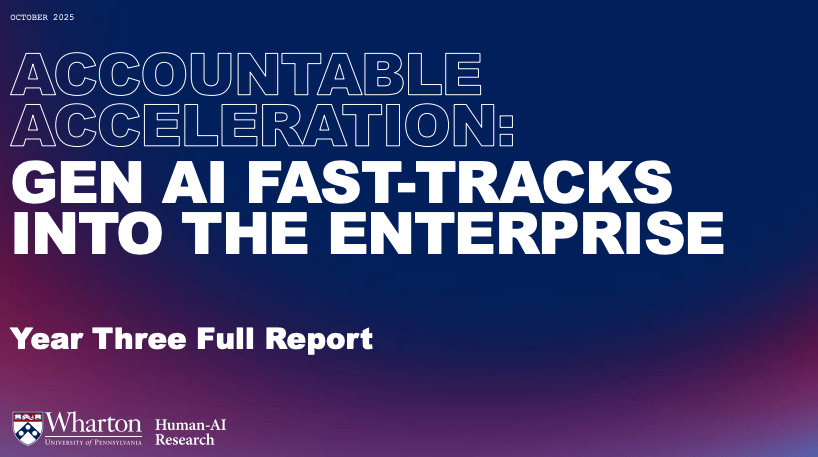 OCTOBER 2025

ACCOUNTABLE ACCELERATION:
GEN AI FAST-TRACKS INTO THE ENTERPRISE

Year Three Full Report

Wharton
UNIVERSITY of PENNSYLVANIA

Human-AI Research